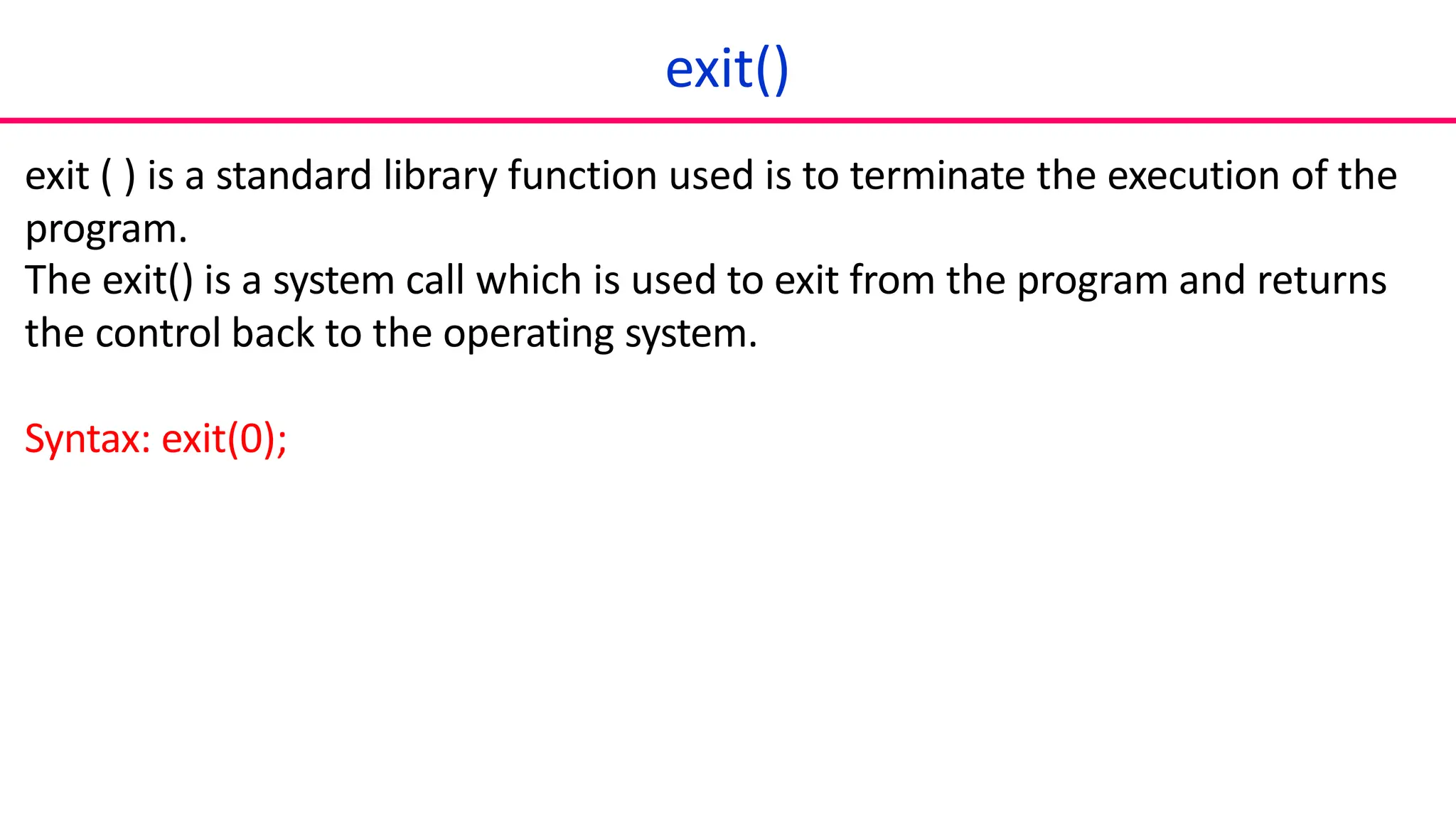 exit()

exit ( ) is a standard library function used is to terminate the execution of the program.
The exit() is a system call which is used to exit from the program and returns the control back to the operating system.

Syntax: exit(0);